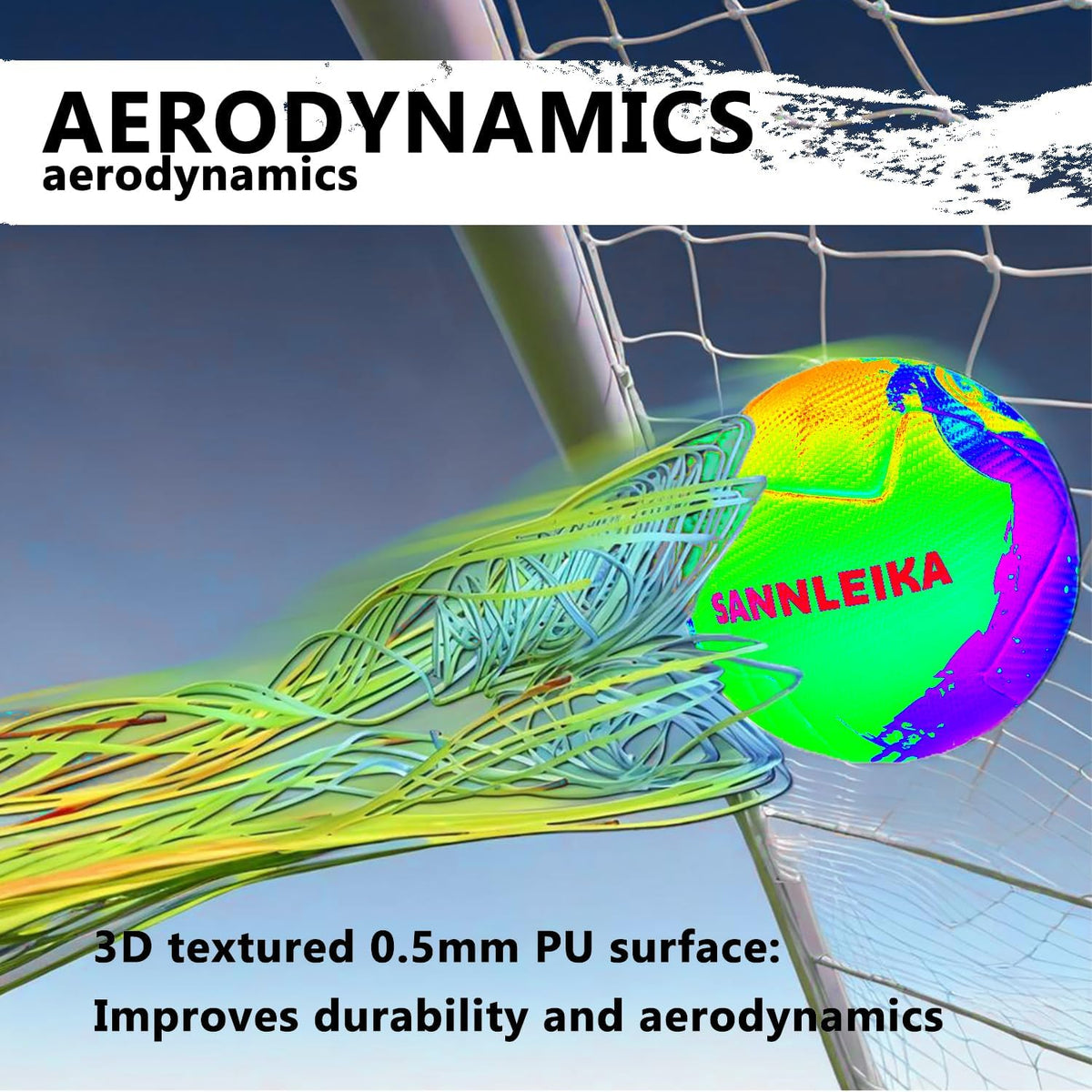 AERODYNAMICS
aerodynamics

SANNLEIKA

3D textured 0.5mm PU surface:
Improves durability and aerodynamics